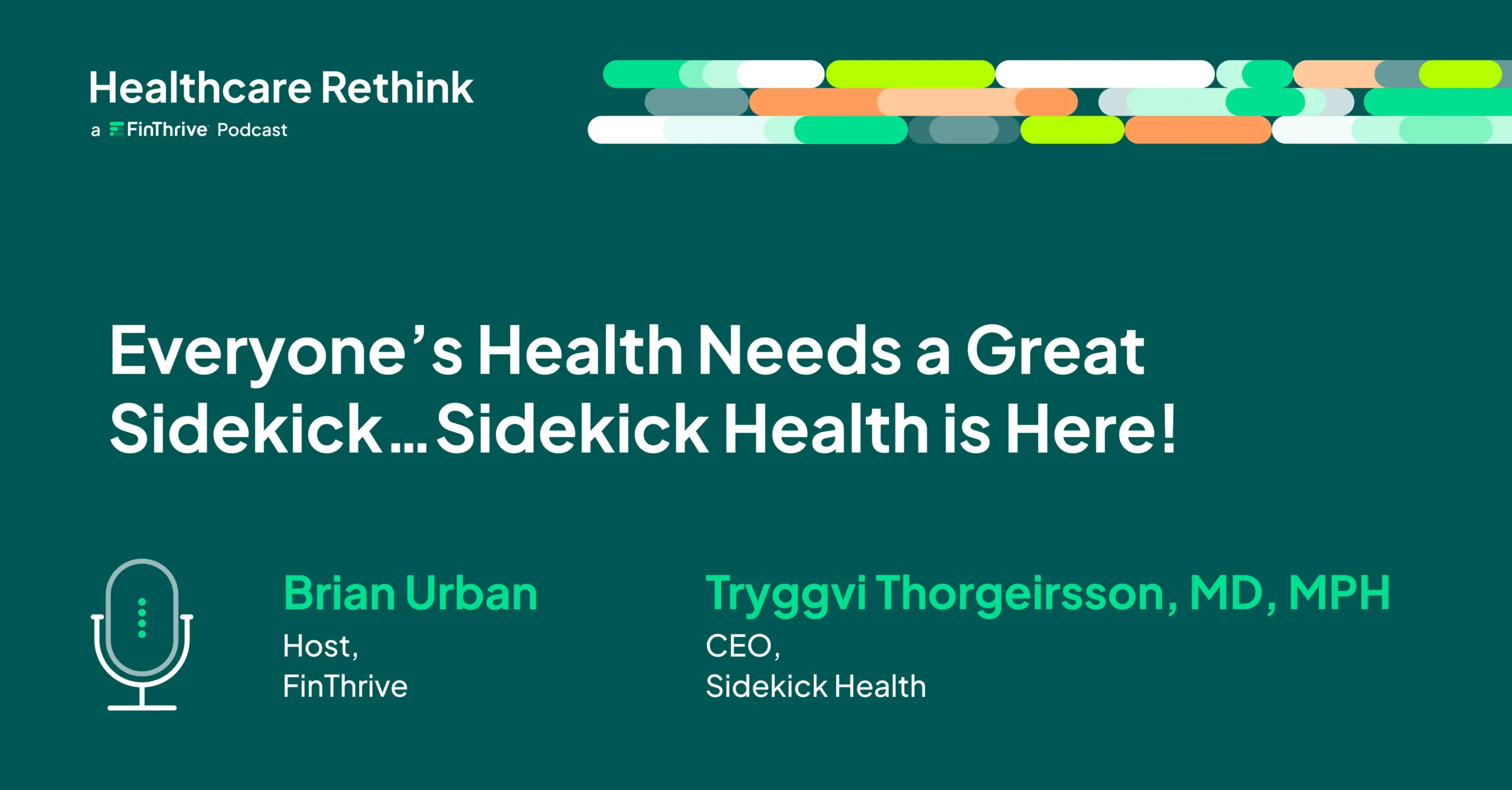 Healthcare Rethink
a FinThrive Podcast

Everyone's Health Needs a Great Sidekick…Sidekick Health is Here!

Brian Urban
Host,
FinThrive

Tryggvi Thorgeirsson, MD, MPH
CEO,
Sidekick Health